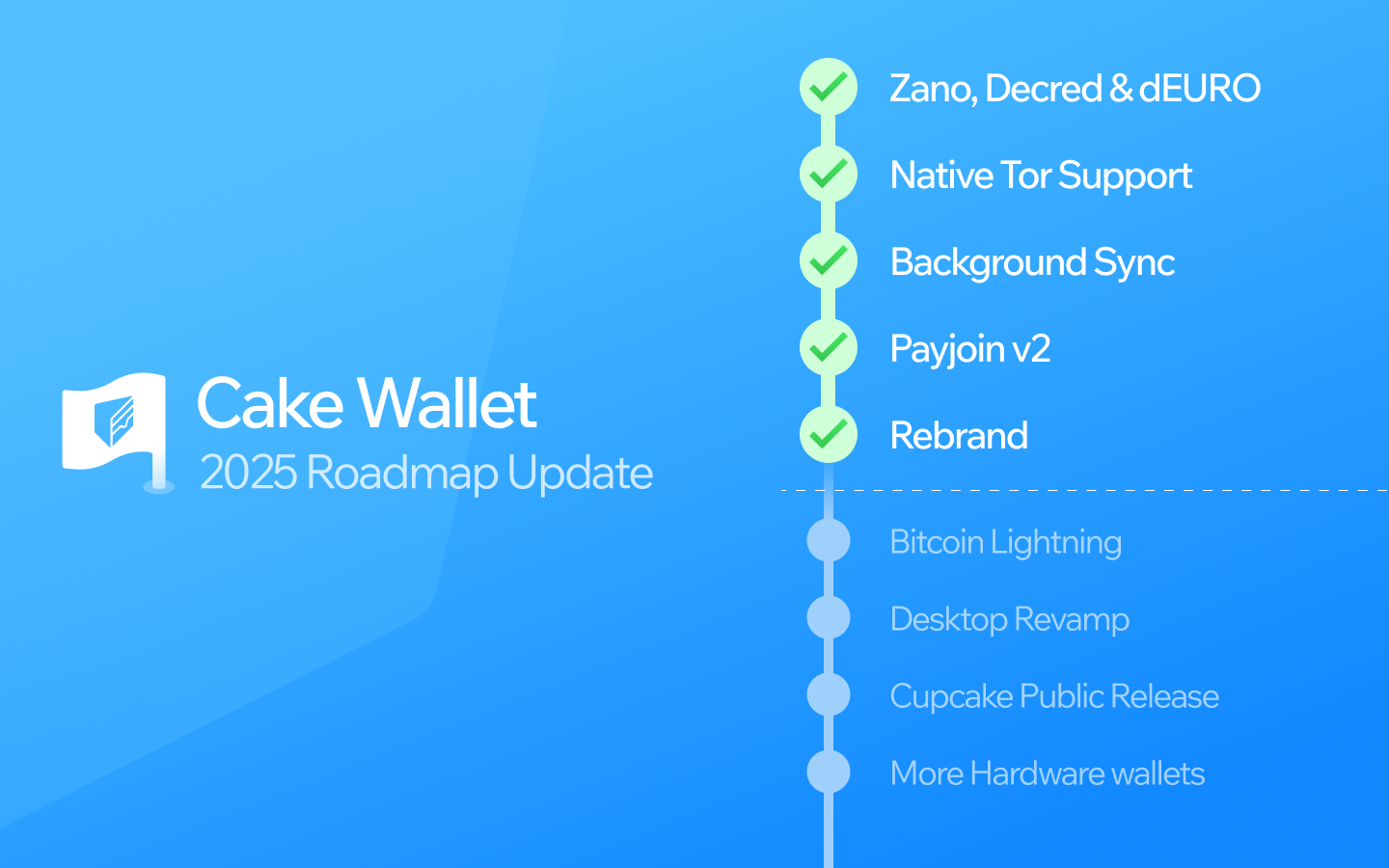 Cake Wallet
2025 Roadmap Update

Zano, Decred & dEURO
Native Tor Support
Background Sync
Payjoin v2
Rebrand
Bitcoin Lightning
Desktop Revamp
Cupcake Public Release
More Hardware wallets